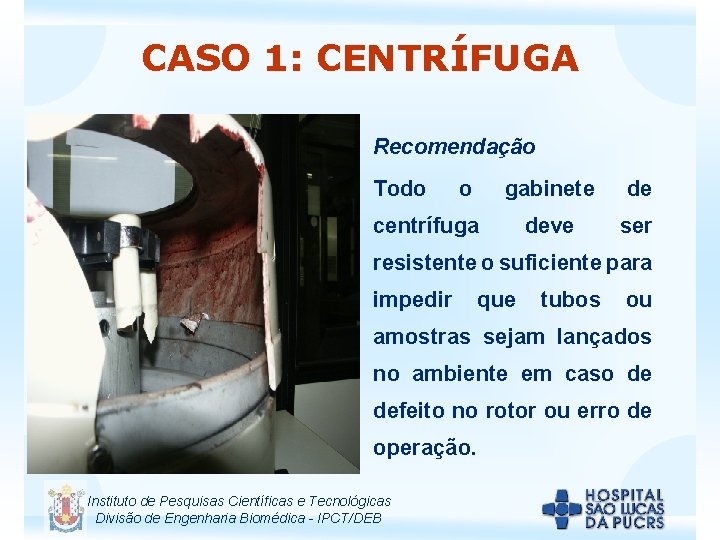 CASO 1: CENTRÍFUGA

Recomendação

Todo o gabinete de centrífuga deve ser resistente o suficiente para impedir que tubos ou amostras sejam lançados no ambiente em caso de defeito no rotor ou erro de operação.

Instituto de Pesquisas Científicas e Tecnológicas
Divisão de Engenharia Biomédica - IPCT/DEB

HOSPITAL SÃO LUCAS DA PUCRS